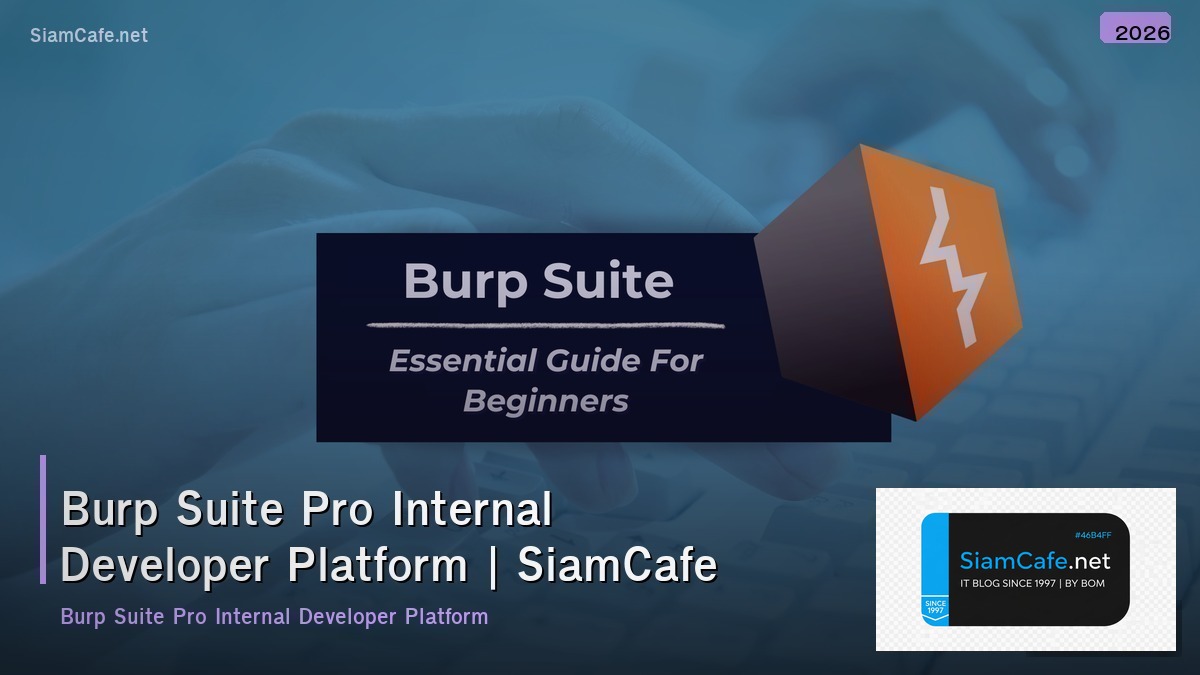 SiamCafe.net

2026

Burp Suite

Essential Guide For Beginners

Burp Suite Pro Internal Developer Platform | SiamCafe

Burp Suite Pro Internal Developer Platform

#46B4FF

SiamCafe.net

IT BLOG SINCE 1997 | BY BOM

SINCE 1997